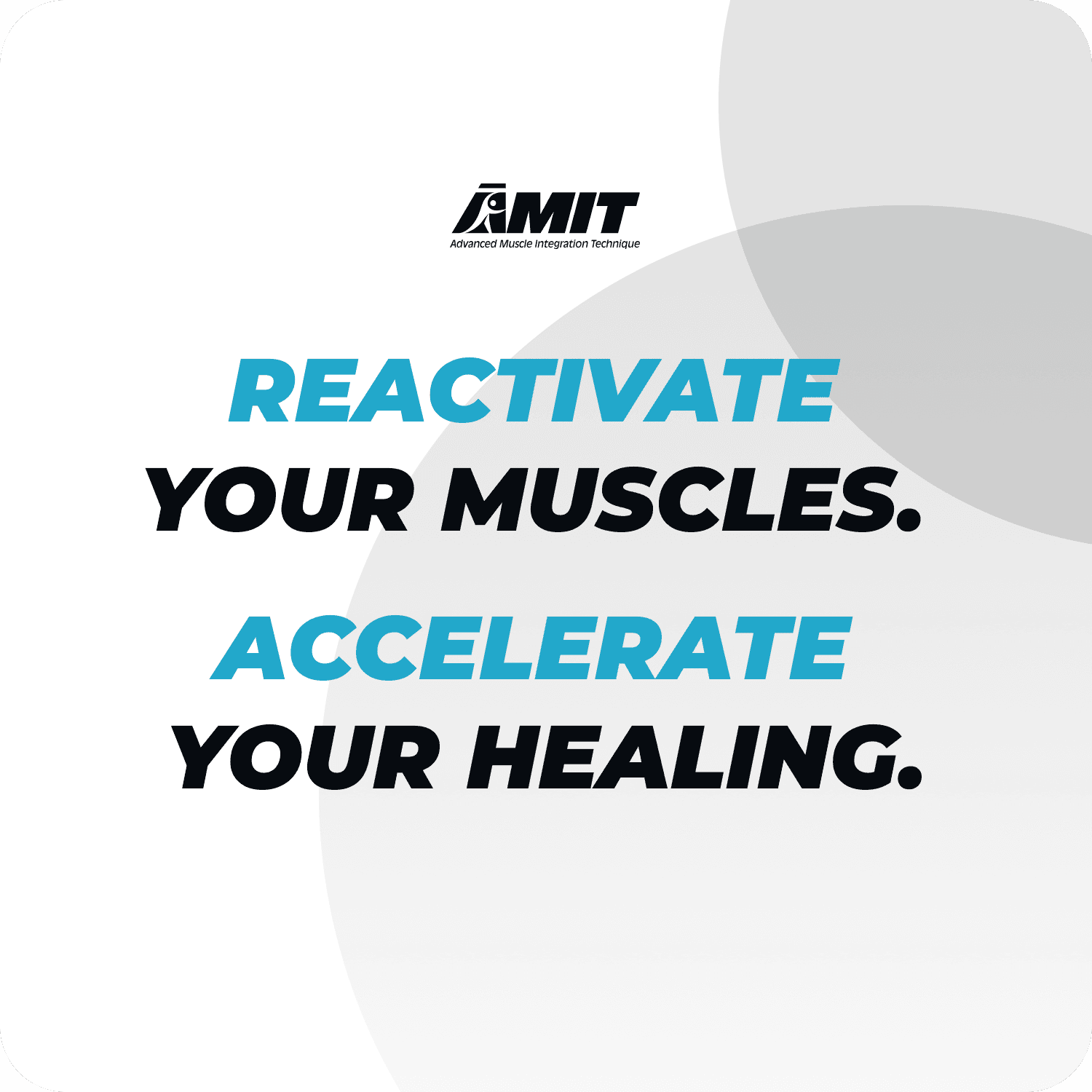 AMIT
Advanced Muscle Integration Technique

REACTIVATE YOUR MUSCLES.

ACCELERATE YOUR HEALING.